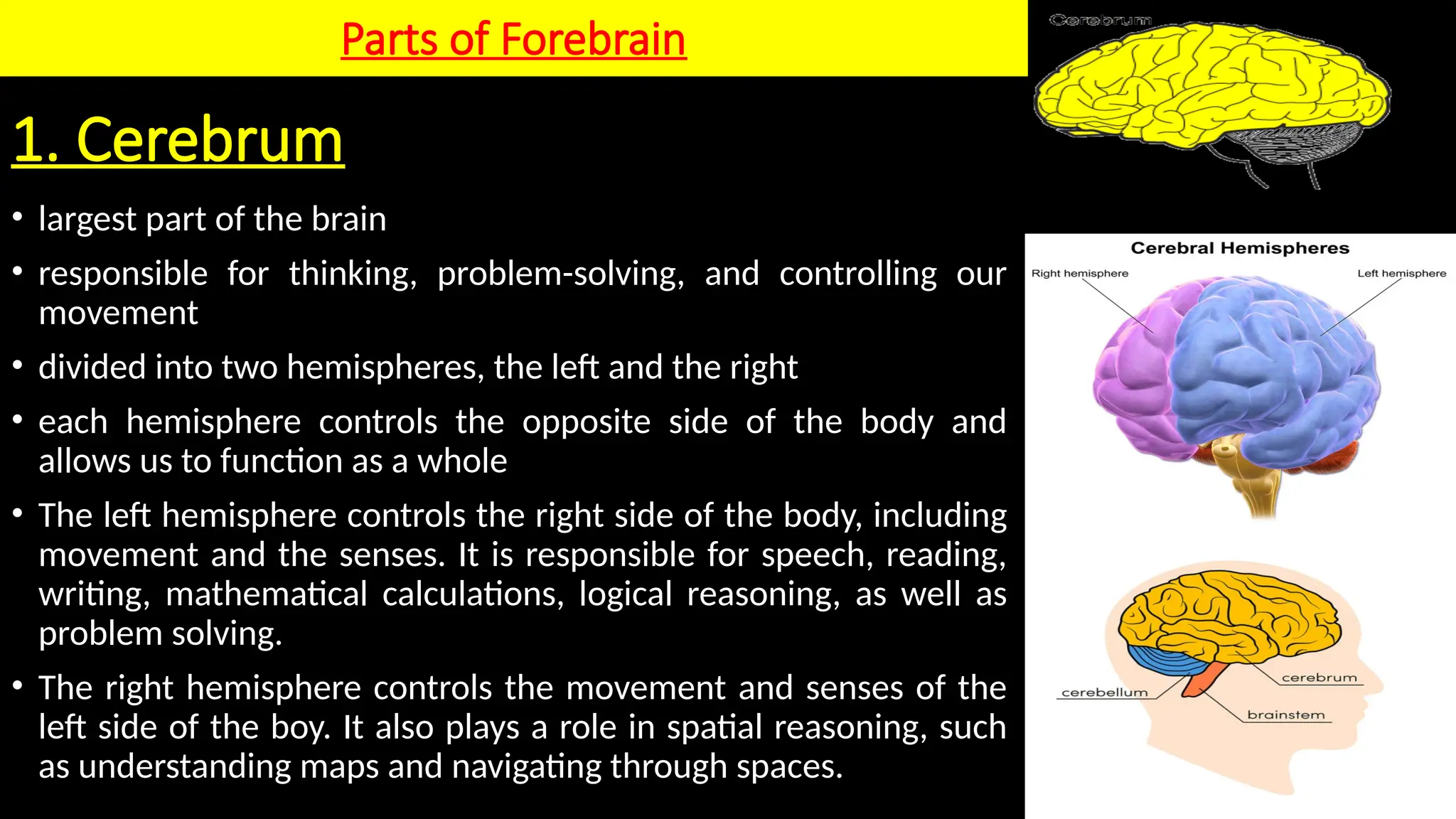 Parts of Forebrain

1. Cerebrum

• largest part of the brain
• responsible for thinking, problem-solving, and controlling our movement
• divided into two hemispheres, the left and the right
• each hemisphere controls the opposite side of the body and allows us to function as a whole
• The left hemisphere controls the right side of the body, including movement and the senses. It is responsible for speech, reading, writing, mathematical calculations, logical reasoning, as well as problem solving.
• The right hemisphere controls the movement and senses of the left side of the boy. It also plays a role in spatial reasoning, such as understanding maps and navigating through spaces.

Cerebrum

Cerebral Hemispheres
Right hemisphere
Left hemisphere

cerebellum
cerebrum
brainstem